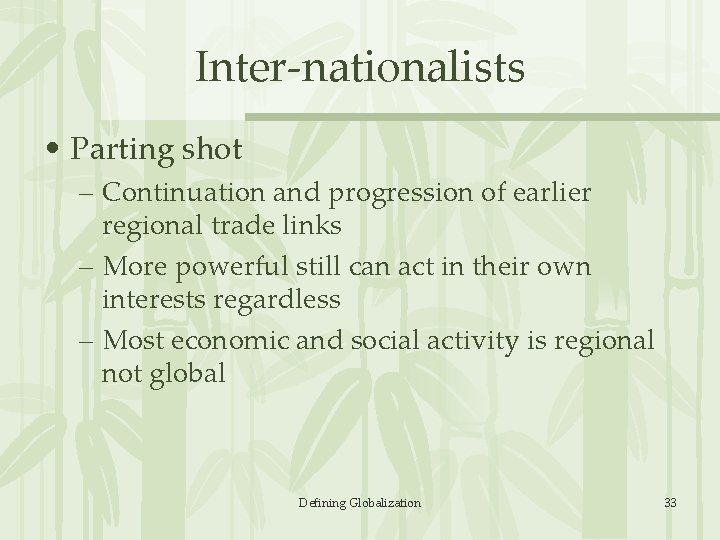 Inter-nationalists

• Parting shot
– Continuation and progression of earlier regional trade links
– More powerful still can act in their own interests regardless
– Most economic and social activity is regional not global

Defining Globalization

33